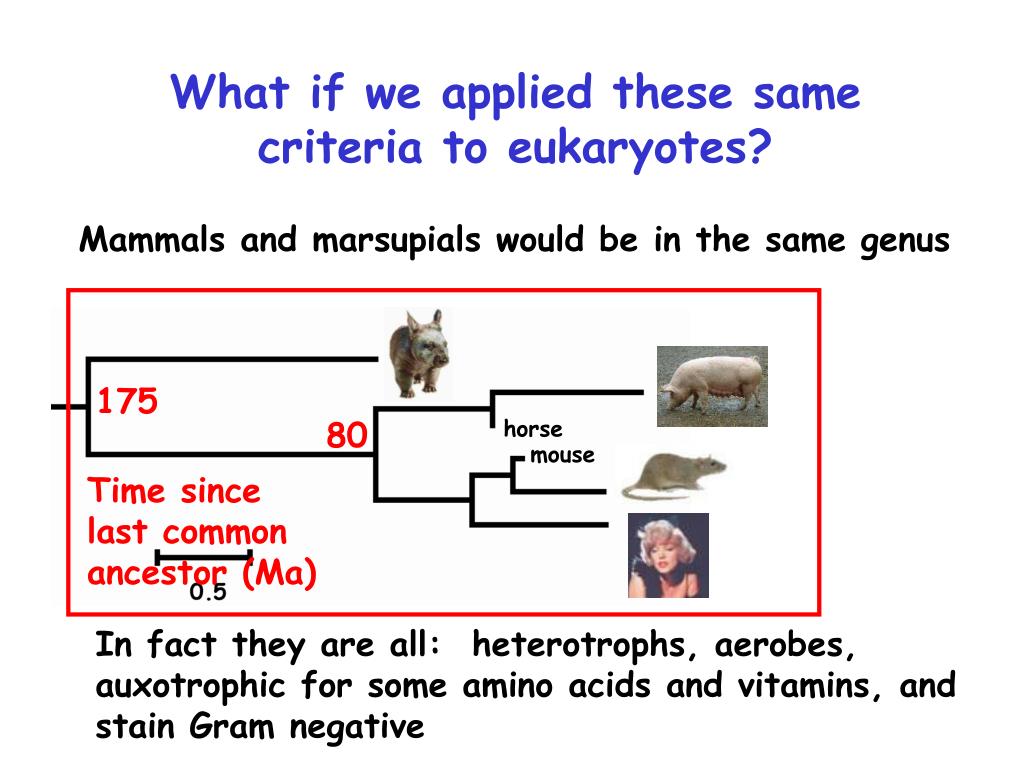 What if we applied these same criteria to eukaryotes?

Mammals and marsupials would be in the same genus

175

80

horse

mouse

Time since last common ancestor (Ma)

0.5

In fact they are all: heterotrophs, aerobes, auxotrophic for some amino acids and vitamins, and stain Gram negative